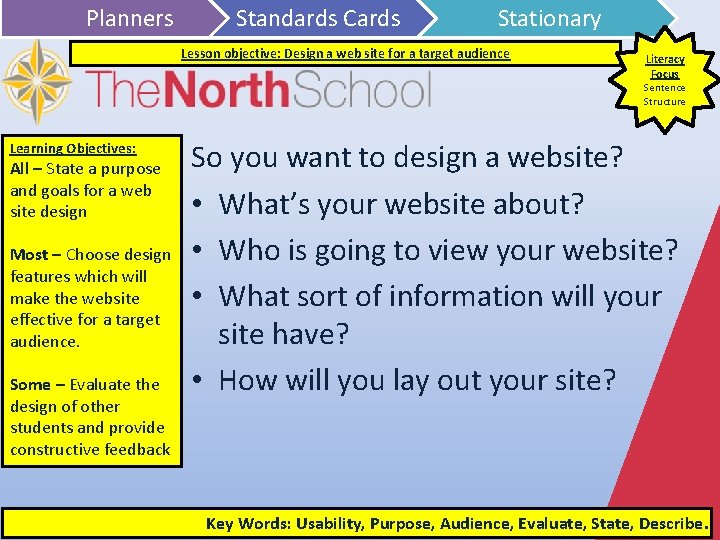 Planners
Standards Cards
Stationary

Lesson objective: Design a web site for a target audience

Literacy Focus
Sentence Structure

TheNorthSchool

Learning Objectives:
All – State a purpose and goals for a web site design

Most – Choose design features which will make the website effective for a target audience.

Some – Evaluate the design of other students and provide constructive feedback

So you want to design a website?
• What's your website about?
• Who is going to view your website?
• What sort of information will your site have?
• How will you lay out your site?

Key Words: Usability, Purpose, Audience, Evaluate, State, Describe.